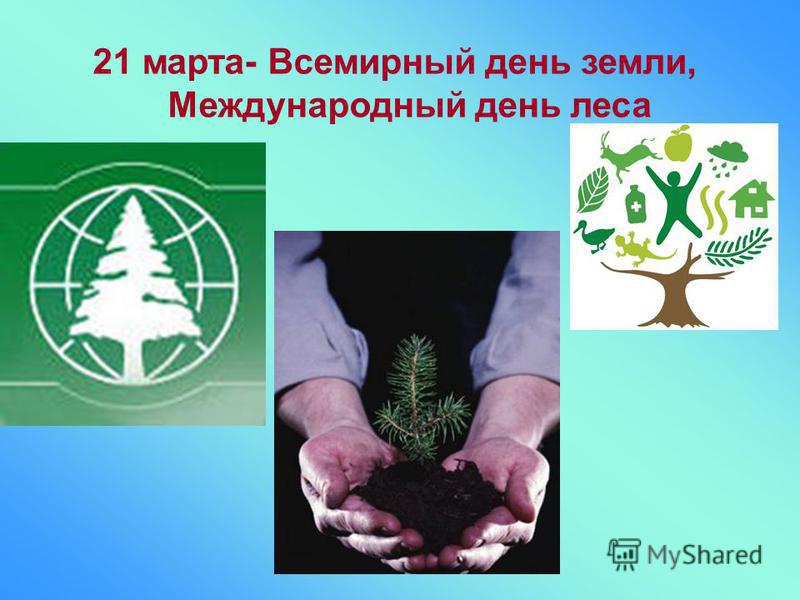 21 марта- Всемирный день земли, Международный день леса

MyShared